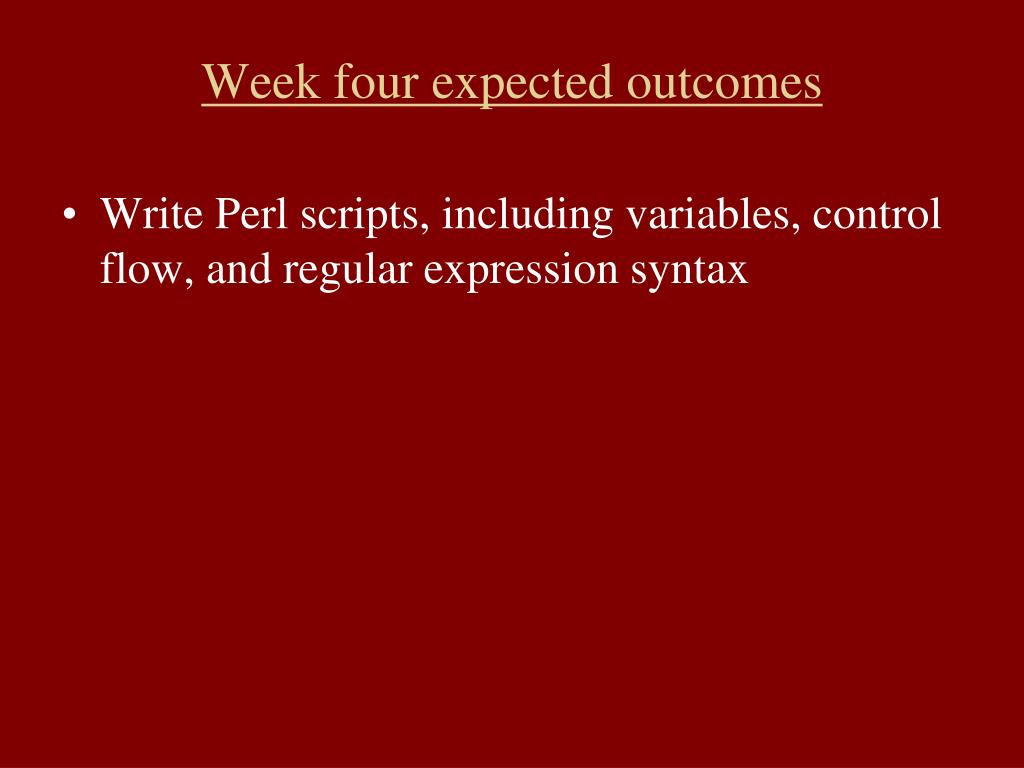 Week four expected outcomes

• Write Perl scripts, including variables, control flow, and regular expression syntax